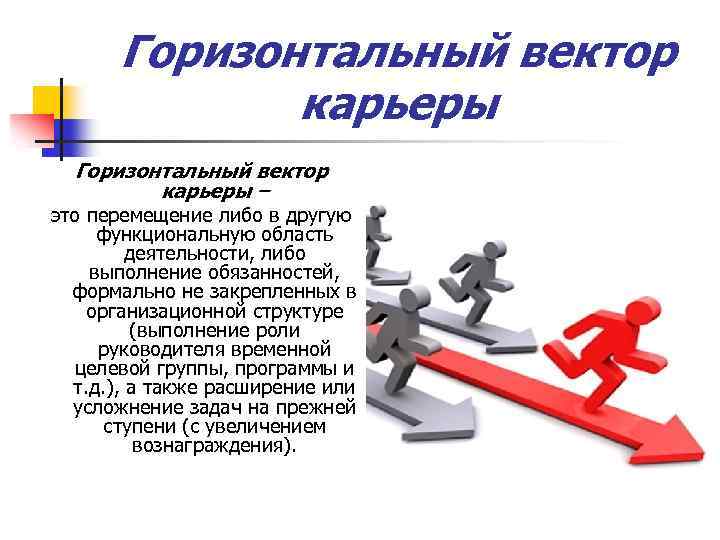 Горизонтальный вектор карьеры

Горизонтальный вектор карьеры –
это перемещение либо в другую функциональную область деятельности, либо выполнение обязанностей, формально не закрепленных в организационной структуре (выполнение роли руководителя временной целевой группы, программы и т.д.), а также расширение или усложнение задач на прежней ступени (с увеличением вознаграждения).